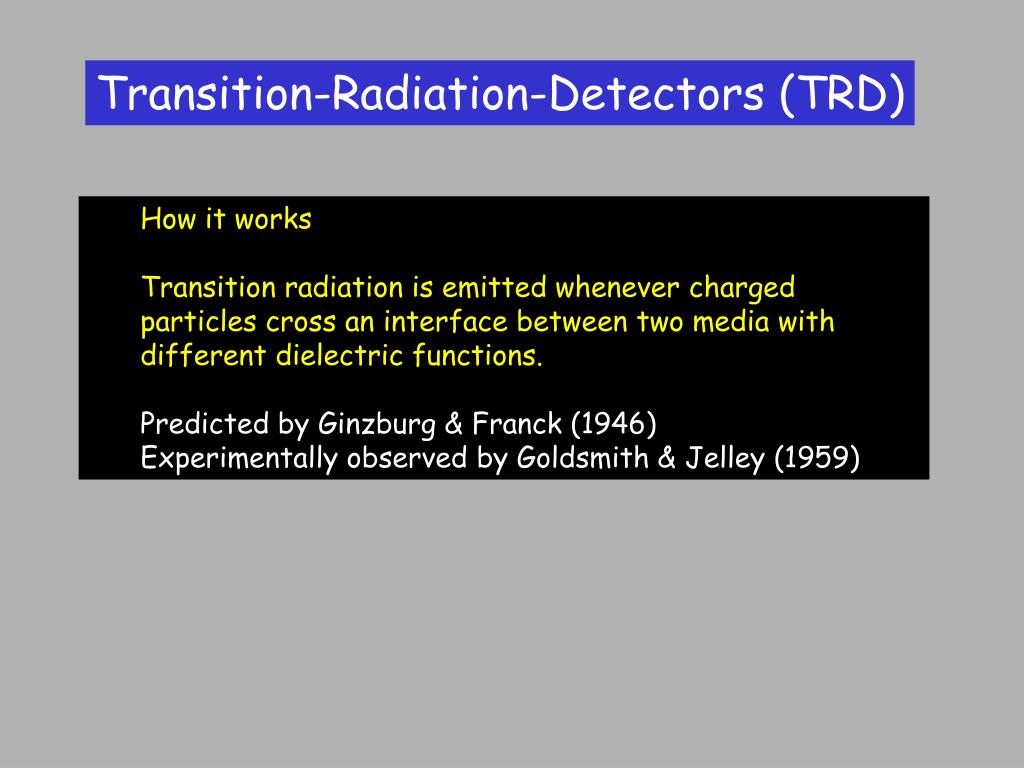 Transition-Radiation-Detectors (TRD)

How it works

Transition radiation is emitted whenever charged particles cross an interface between two media with different dielectric functions.

Predicted by Ginzburg & Franck (1946)
Experimentally observed by Goldsmith & Jelley (1959)